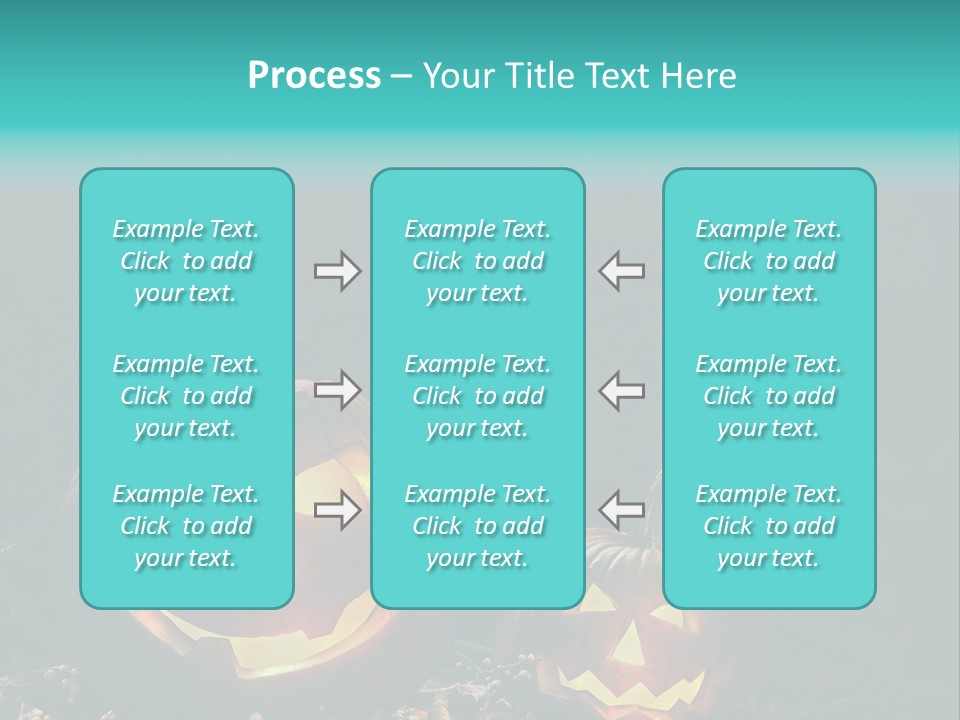 Process – Your Title Text Here

Example Text. Click to add your text.

Example Text. Click to add your text.

Example Text. Click to add your text.

Example Text. Click to add your text.

Example Text. Click to add your text.

Example Text. Click to add your text.

Example Text. Click to add your text.

Example Text. Click to add your text.

Example Text. Click to add your text.